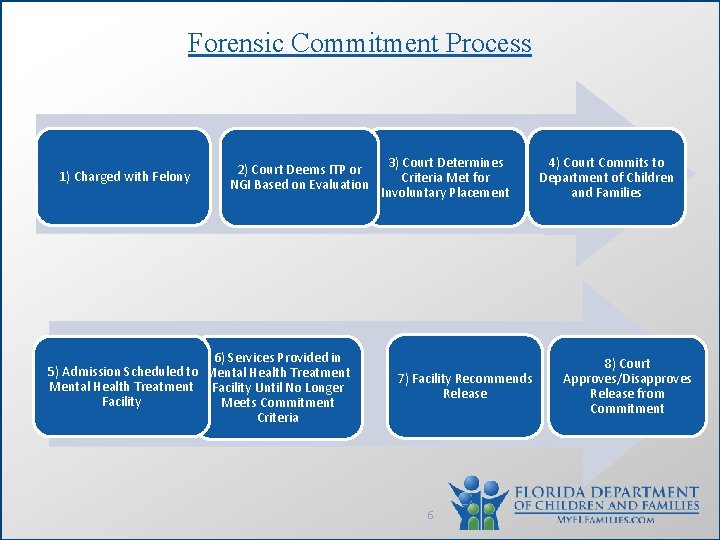 Forensic Commitment Process

1) Charged with Felony

2) Court Deems ITP or NGI Based on Evaluation

3) Court Determines Criteria Met for Involuntary Placement

4) Court Commits to Department of Children and Families

5) Admission Scheduled to Mental Health Treatment Facility

6) Services Provided in Mental Health Treatment Facility Until No Longer Meets Commitment Criteria

7) Facility Recommends Release

8) Court Approves/Disapproves Release from Commitment

6

FLORIDA DEPARTMENT OF CHILDREN AND FAMILIES
MYFLFAMILIES.COM